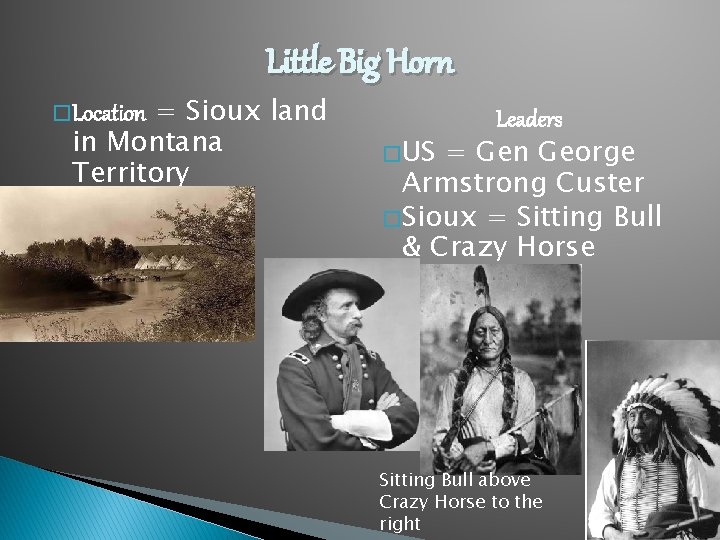 Little Big Horn

Location = Sioux land in Montana Territory

Leaders

US = Gen George Armstrong Custer

Sioux = Sitting Bull & Crazy Horse

Sitting Bull above Crazy Horse to the right